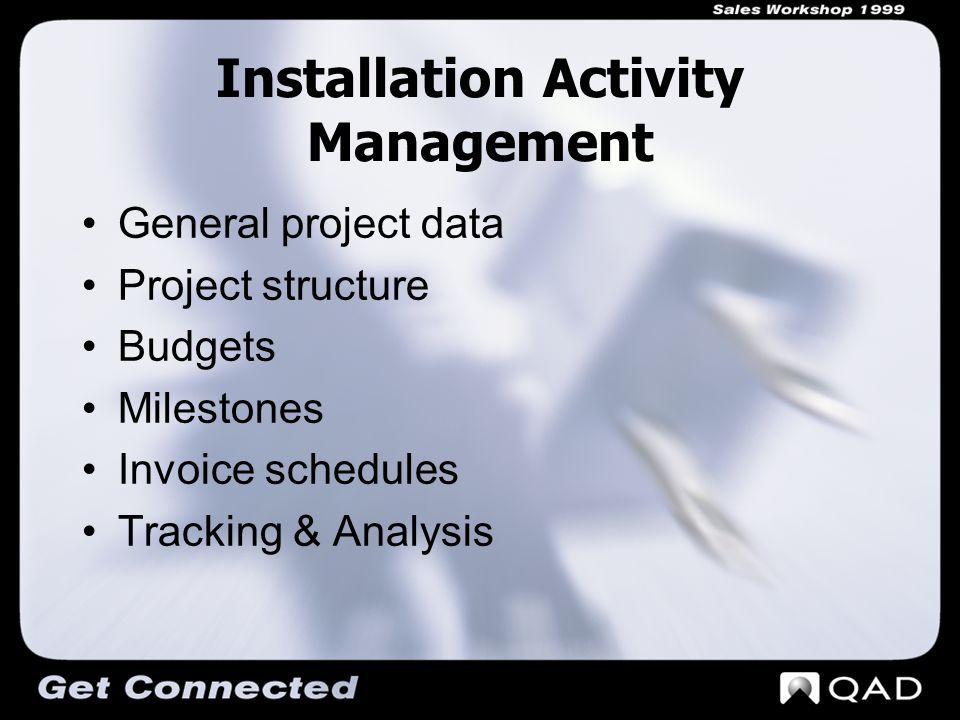 Sales Workshop 1999

Installation Activity Management

• General project data
• Project structure
• Budgets
• Milestones
• Invoice schedules
• Tracking & Analysis

Get Connected

QAD